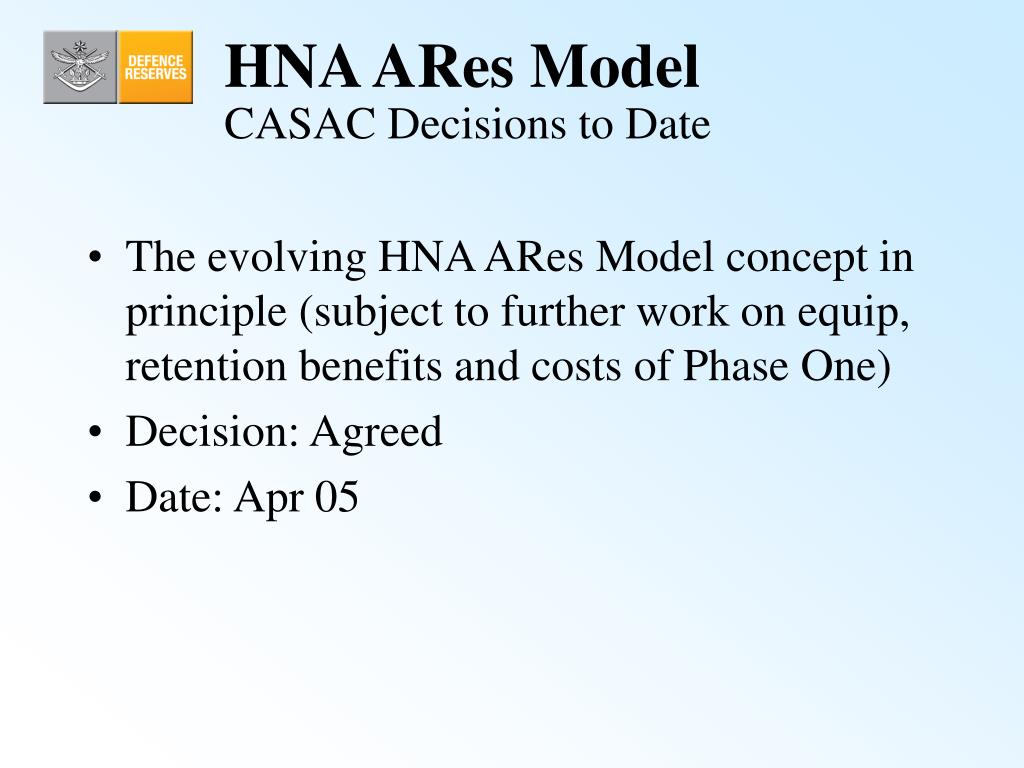 DEFENCE RESERVES

HNA ARes Model
CASAC Decisions to Date

• The evolving HNA ARes Model concept in principle (subject to further work on equip, retention benefits and costs of Phase One)
• Decision: Agreed
• Date: Apr 05